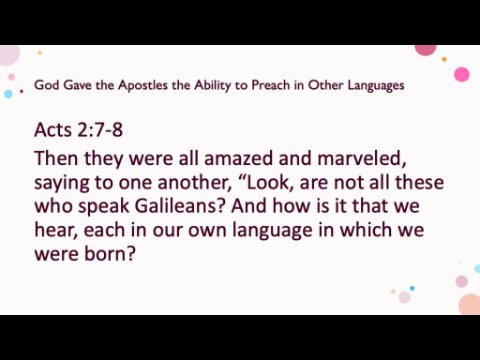 God Gave the Apostles the Ability to Preach in Other Languages

Acts 2:7-8

Then they were all amazed and marveled, saying to one another, “Look, are not all these who speak Galileans? And how is it that we hear, each in our own language in which we were born?